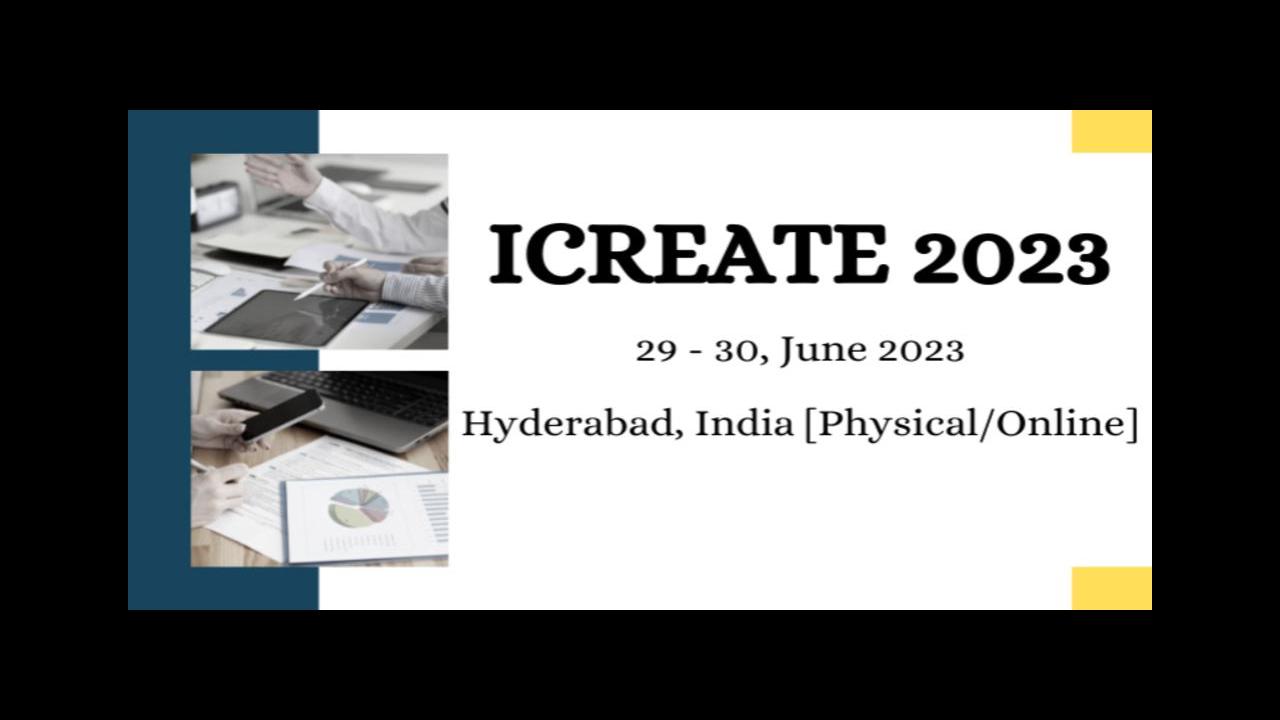 ICREATE 2023

29 - 30, June 2023

Hyderabad, India [Physical/Online]